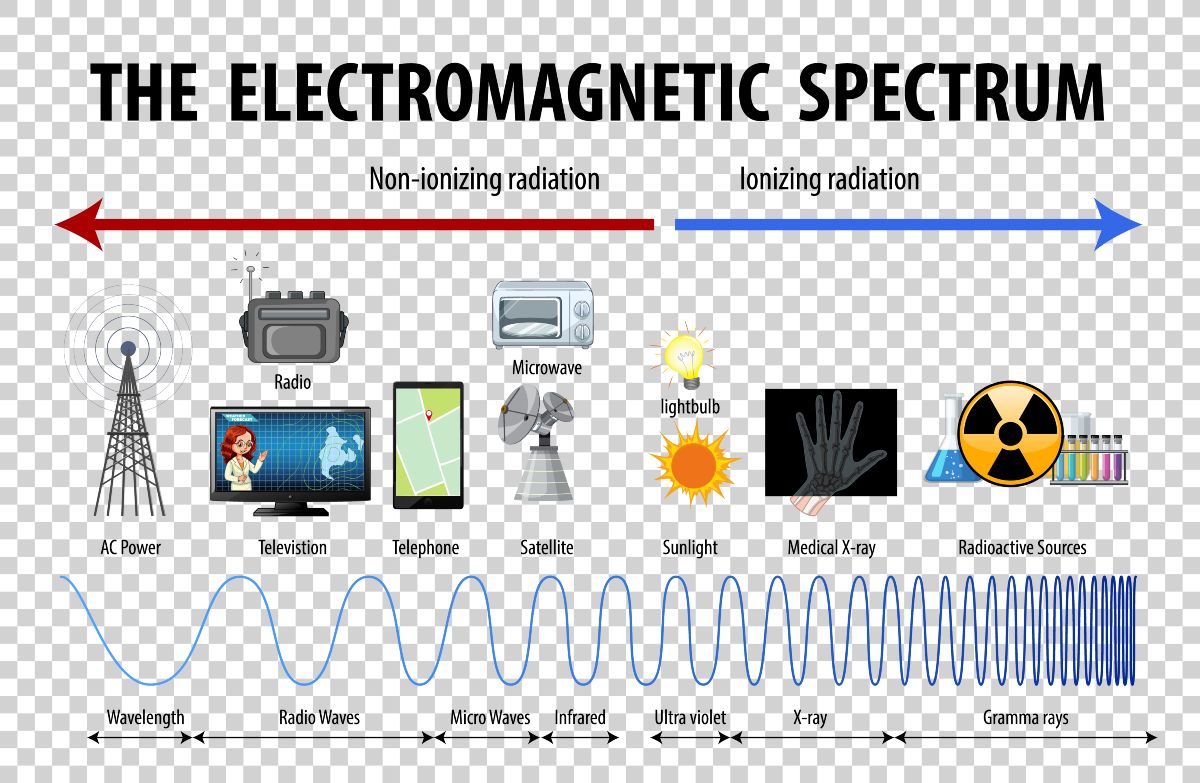 THE ELECTROMAGNETIC SPECTRUM

Non-ionizing radiation

Ionizing radiation

Radio

Microwave

lightbulb

AC Power

Televistion

Telephone

Satellite

Sunlight

Medical X-ray

Radioactive Sources

Wavelength

Radio Waves

Micro Waves

Infrared

Ultra violet

X-ray

Gramma rays